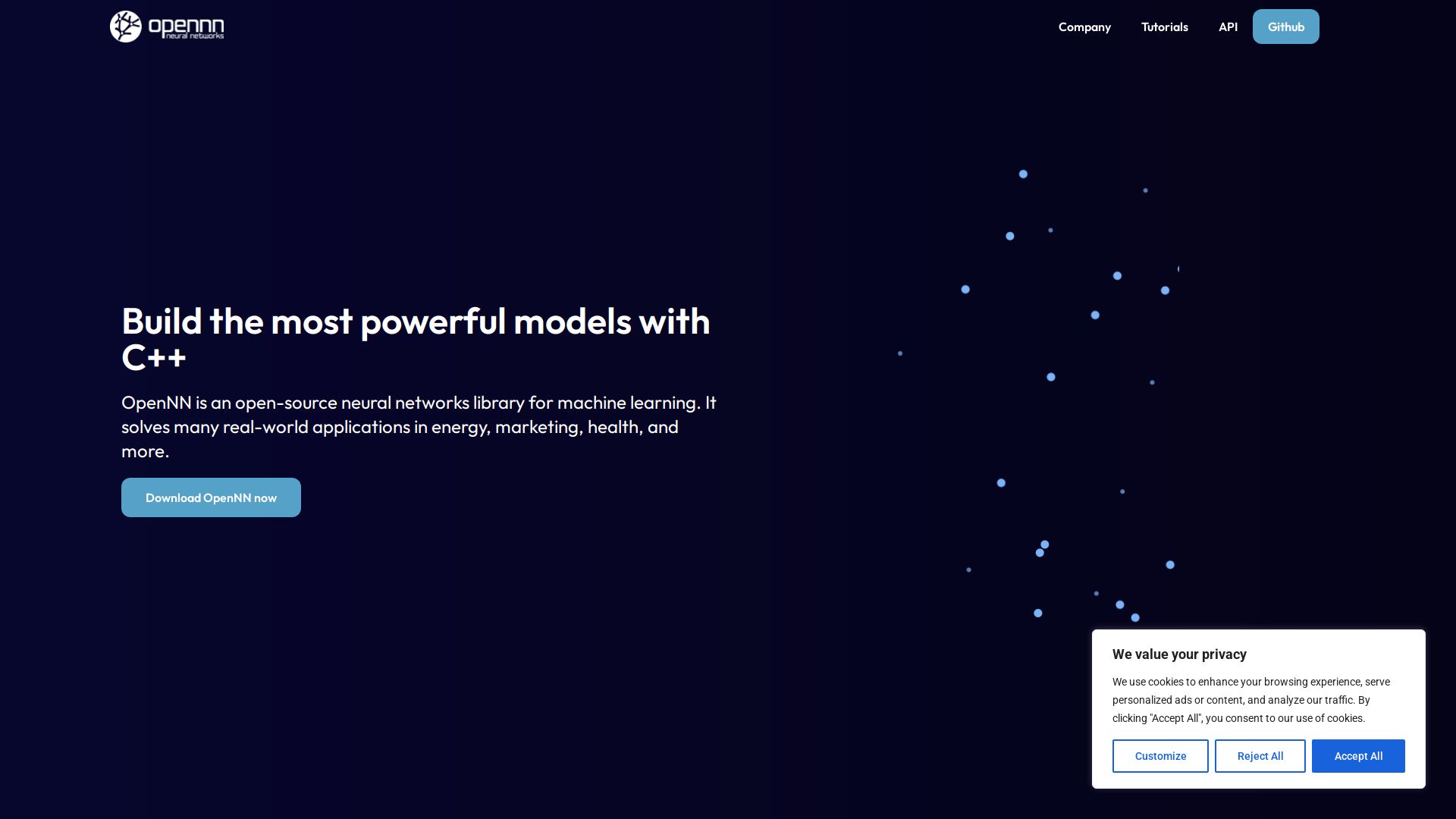 opennn
neural networks

Company Tutorials API Github

Build the most powerful models with C++

OpenNN is an open-source neural networks library for machine learning. It solves many real-world applications in energy, marketing, health, and more.

Download OpenNN now

We value your privacy

We use cookies to enhance your browsing experience, serve personalized ads or content, and analyze our traffic. By clicking "Accept All", you consent to our use of cookies.

Customize Reject All Accept All